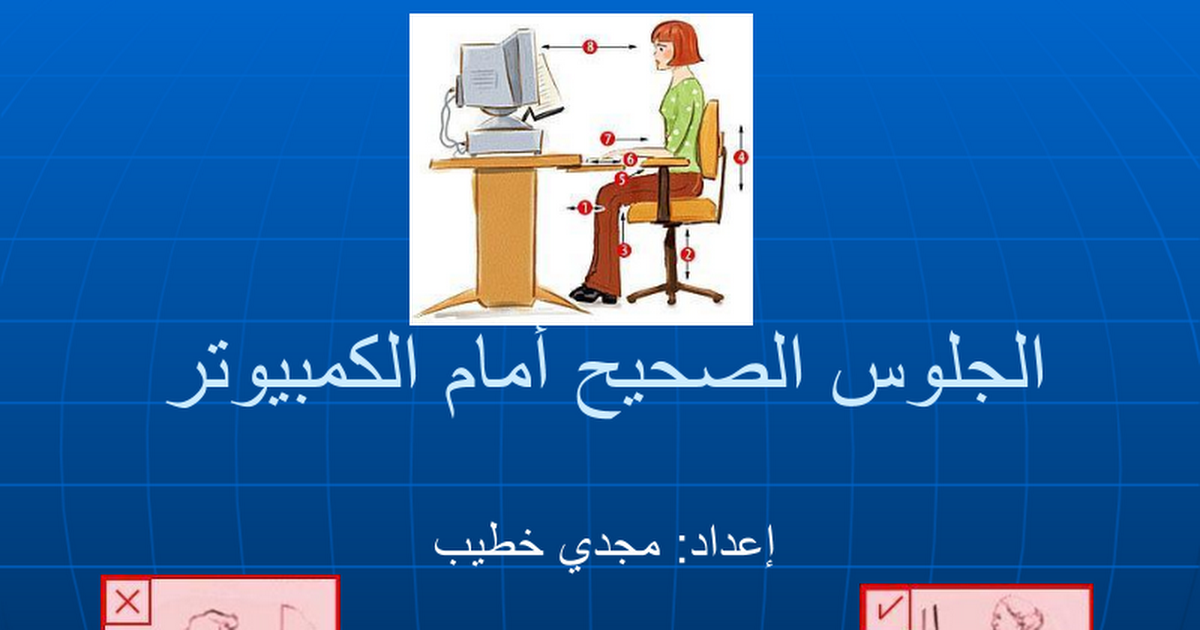 8
7
6
5
4
1
3
2

الجلوس الصحيح أمام الكمبيوتر

إعداد: مجدي خطيب